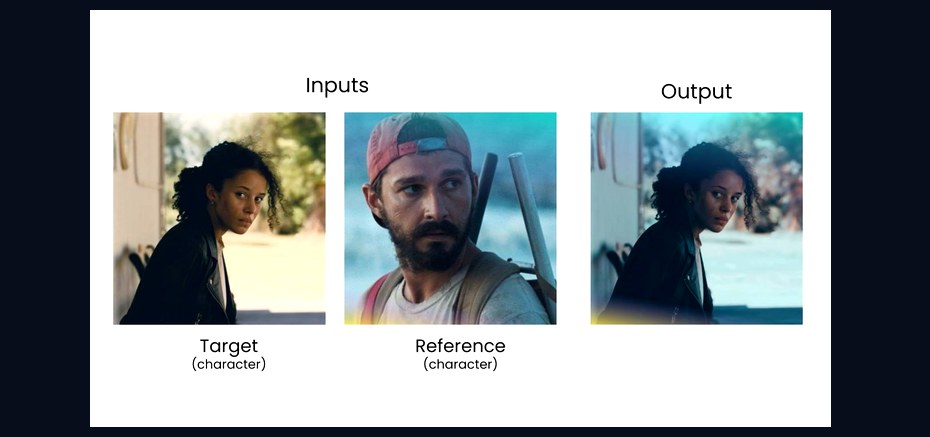 Inputs

Output

Target
(character)

Reference
(character)